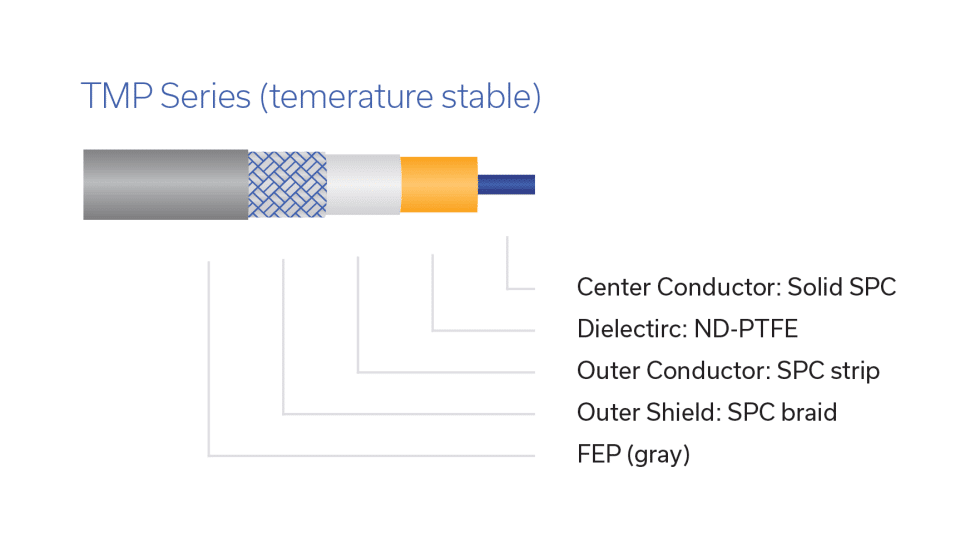 TMP Series (temerature stable)

Center Conductor: Solid SPC
Dielectirc: ND-PTFE
Outer Conductor: SPC strip
Outer Shield: SPC braid
FEP (gray)